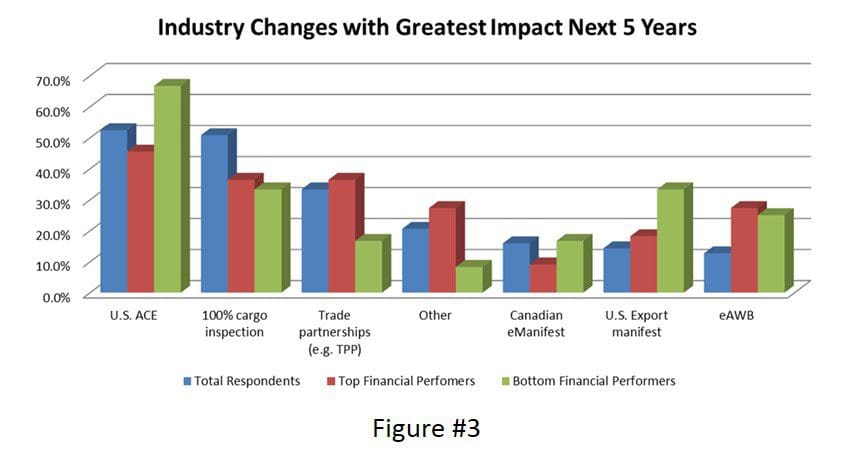 Industry Changes with Greatest Impact Next 5 Years

70.0%
60.0%
50.0%
40.0%
30.0%
20.0%
10.0%
0.0%

U.S. ACE
100% cargo inspection
Trade partnerships (e.g. TPP)
Other
Canadian eManifest
U.S. Export manifest
eAWB

Total Respondents
Top Financial Perfomers
Bottom Financial Performers

Figure #3